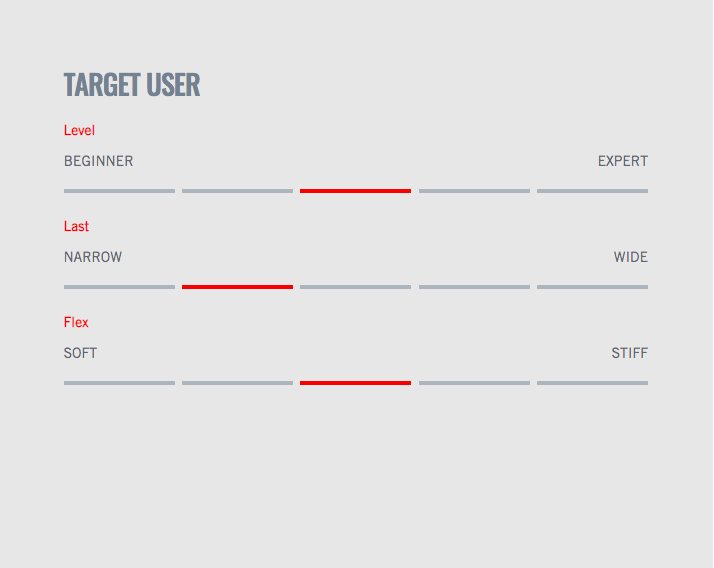 TARGET USER

Level

BEGINNER EXPERT

Last

NARROW WIDE

Flex

SOFT STIFF